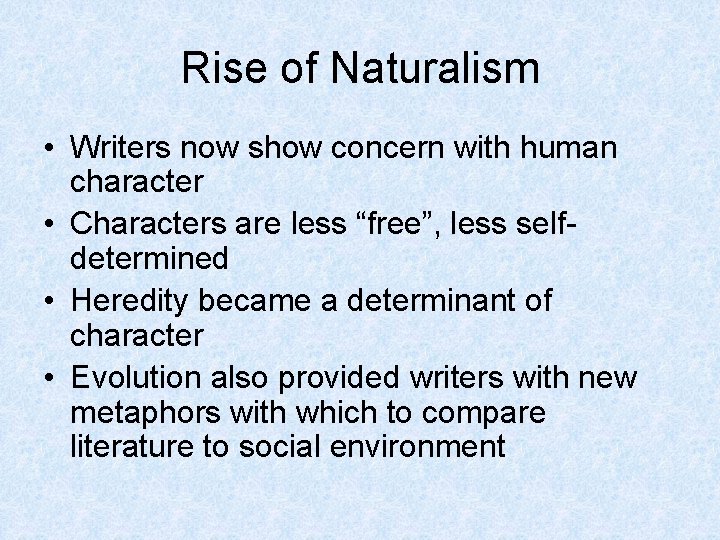 Rise of Naturalism

• Writers now show concern with human character
• Characters are less “free”, less self-determined
• Heredity became a determinant of character
• Evolution also provided writers with new metaphors with which to compare literature to social environment